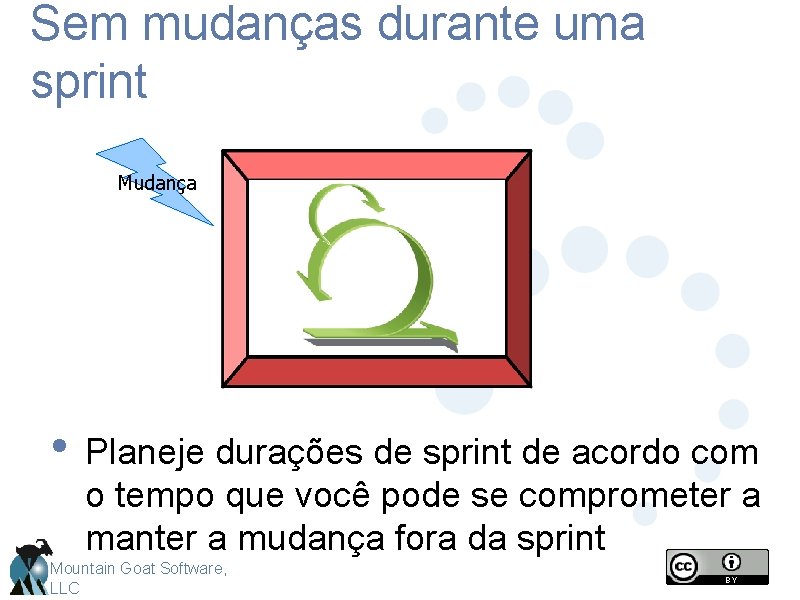 Sem mudanças durante uma sprint

Mudança

• Planeje durações de sprint de acordo com o tempo que você pode se comprometer a manter a mudança fora da sprint

Mountain Goat Software, LLC

cc BY